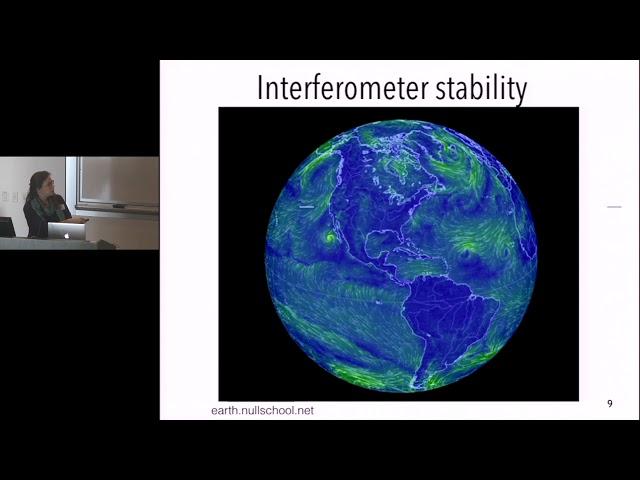 Interferometer stability

earth.nullschool.net

9